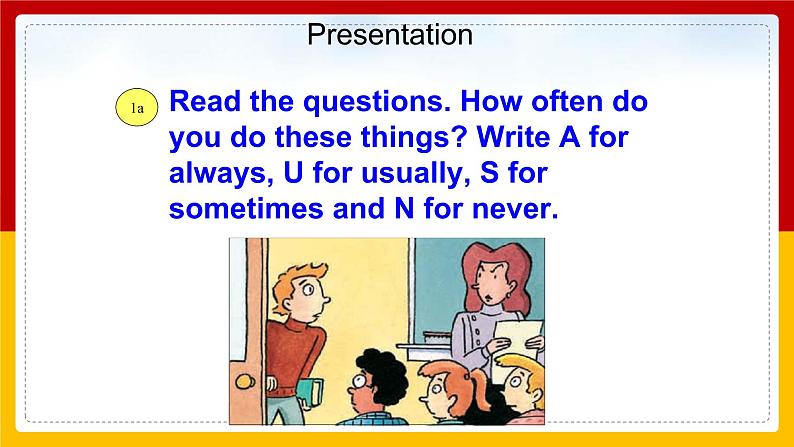 Presentation

1a

Read the questions. How often do you do these things? Write A for always, U for usually, S for sometimes and N for never.